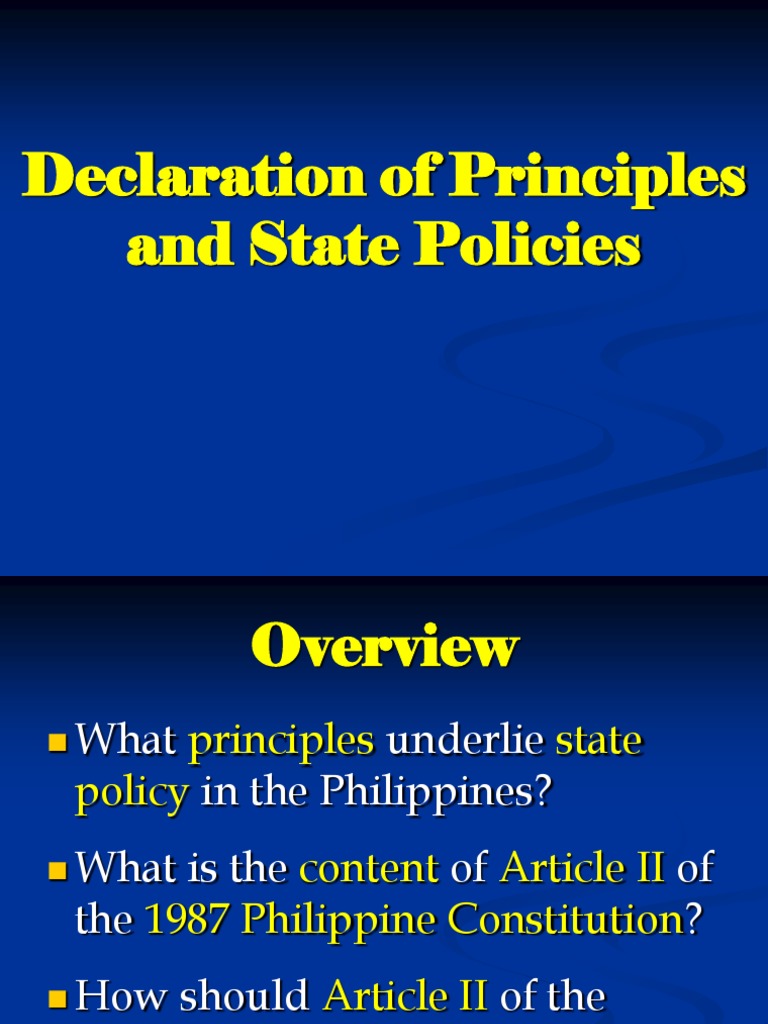 Declaration of Principles and State Policies

Overview

What principles underlie state policy in the Philippines?

What is the content of Article II of the 1987 Philippine Constitution?

How should Article II of the